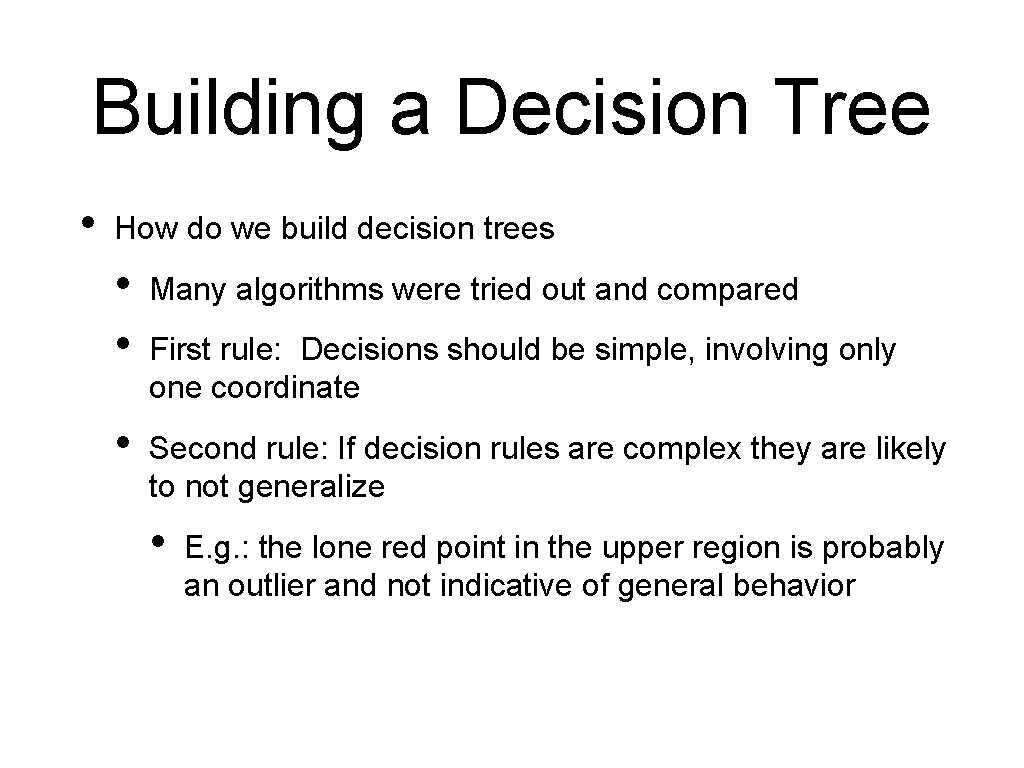 Building a Decision Tree

• How do we build decision trees
  • Many algorithms were tried out and compared
  • First rule: Decisions should be simple, involving only one coordinate
  • Second rule: If decision rules are complex they are likely to not generalize
    • E.g.: the lone red point in the upper region is probably an outlier and not indicative of general behavior